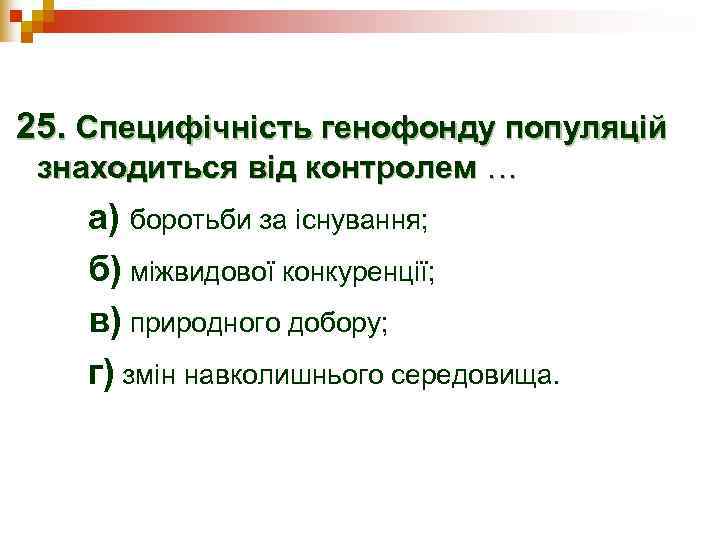 25. Специфічність генофонду популяцій знаходиться від контролем …

а) боротьби за існування;

б) міжвидової конкуренції;

в) природного добору;

г) змін навколишнього середовища.